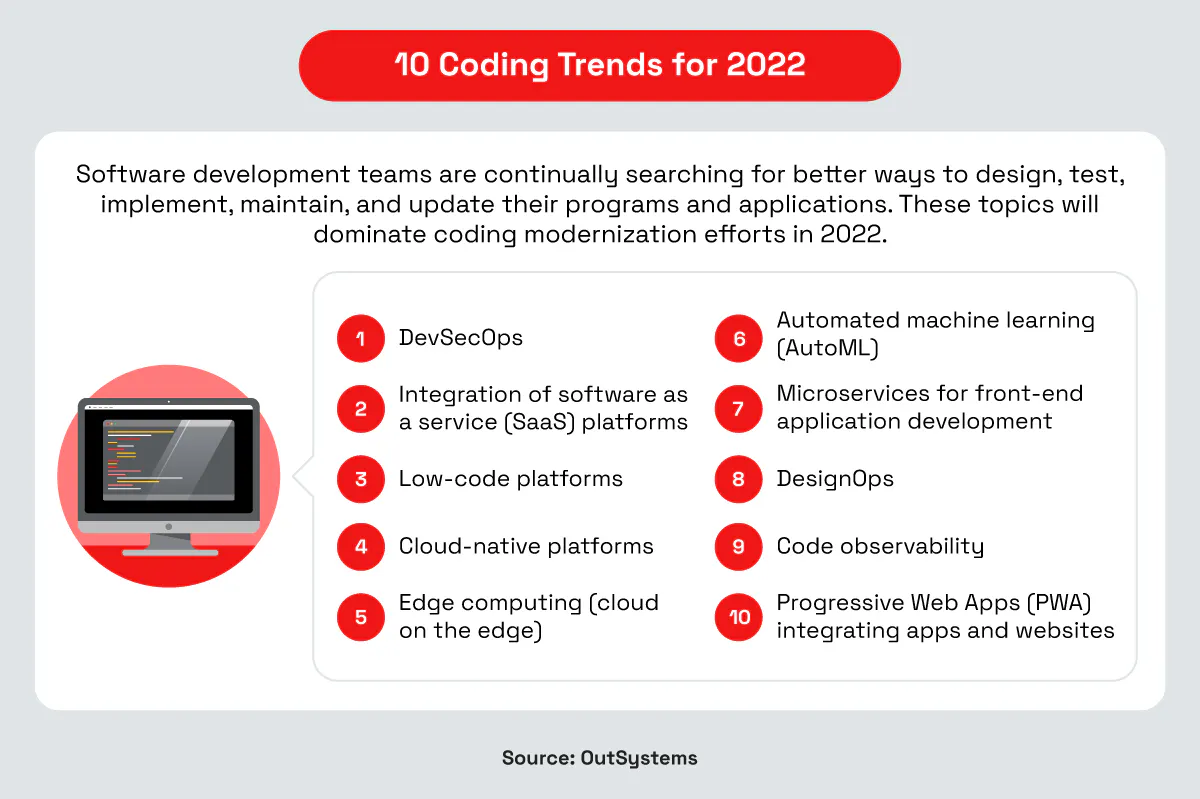 10 Coding Trends for 2022

Software development teams are continually searching for better ways to design, test, implement, maintain, and update their programs and applications. These topics will dominate coding modernization efforts in 2022.

1 DevSecOps

2 Integration of software as a service (SaaS) platforms

3 Low-code platforms

4 Cloud-native platforms

5 Edge computing (cloud on the edge)

6 Automated machine learning (AutoML)

7 Microservices for front-end application development

8 DesignOps

9 Code observability

10 Progressive Web Apps (PWA) integrating apps and websites

Source: OutSystems